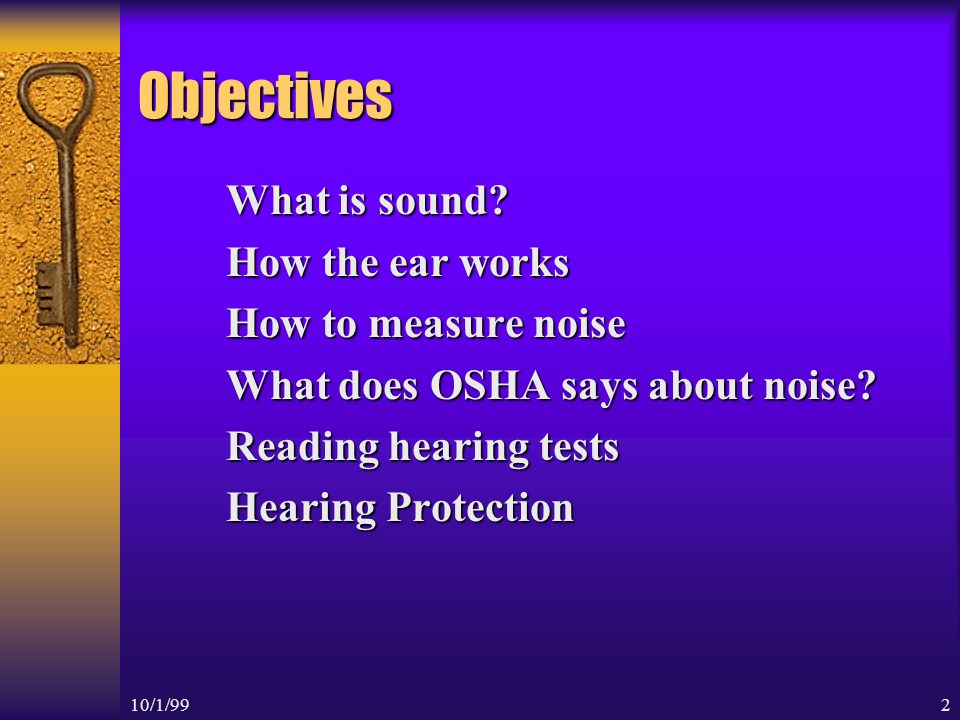 Objectives

What is sound?
How the ear works
How to measure noise
What does OSHA says about noise?
Reading hearing tests
Hearing Protection

10/1/99

2